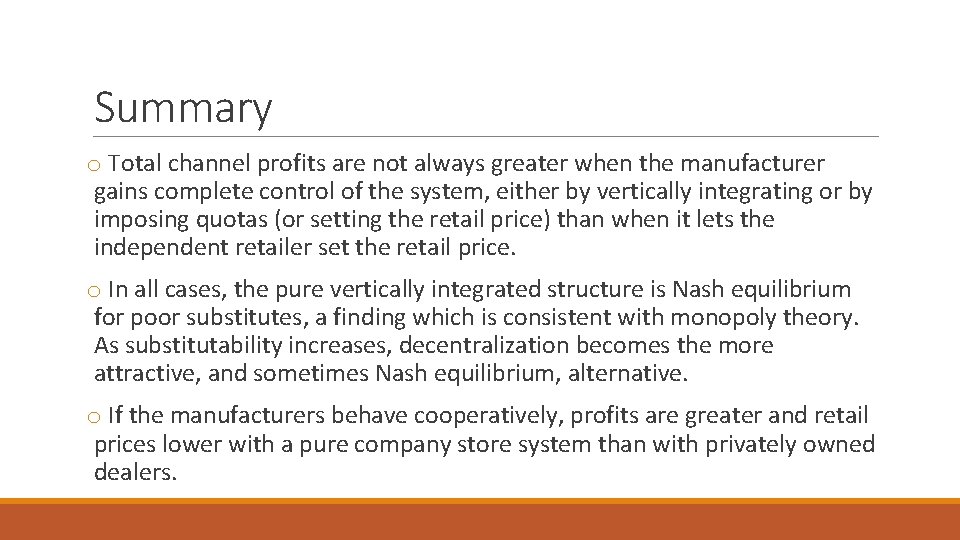 Summary

o Total channel profits are not always greater when the manufacturer gains complete control of the system, either by vertically integrating or by imposing quotas (or setting the retail price) than when it lets the independent retailer set the retail price.

o In all cases, the pure vertically integrated structure is Nash equilibrium for poor substitutes, a finding which is consistent with monopoly theory. As substitutability increases, decentralization becomes the more attractive, and sometimes Nash equilibrium, alternative.

o If the manufacturers behave cooperatively, profits are greater and retail prices lower with a pure company store system than with privately owned dealers.